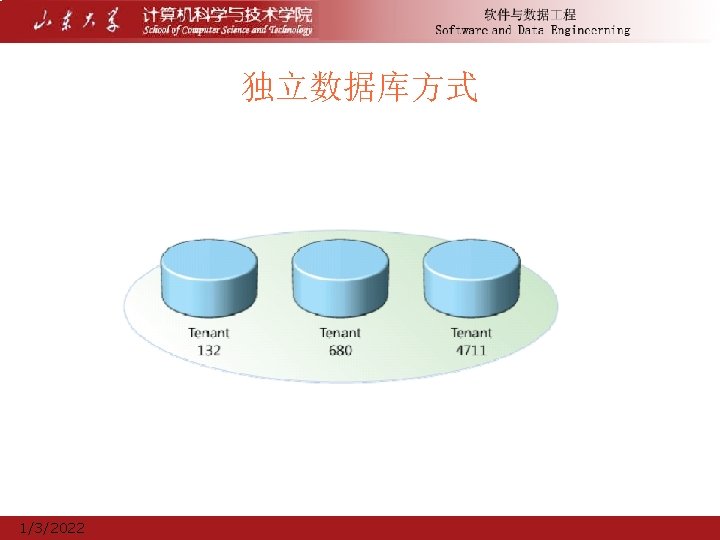 山东大学 计算机科学与技术学院
School of Computer Science and Technology

软件与数据工程
Software and Data Engineering

独立数据库方式

Tenant
132

Tenant
680

Tenant
4711

1/3/2022